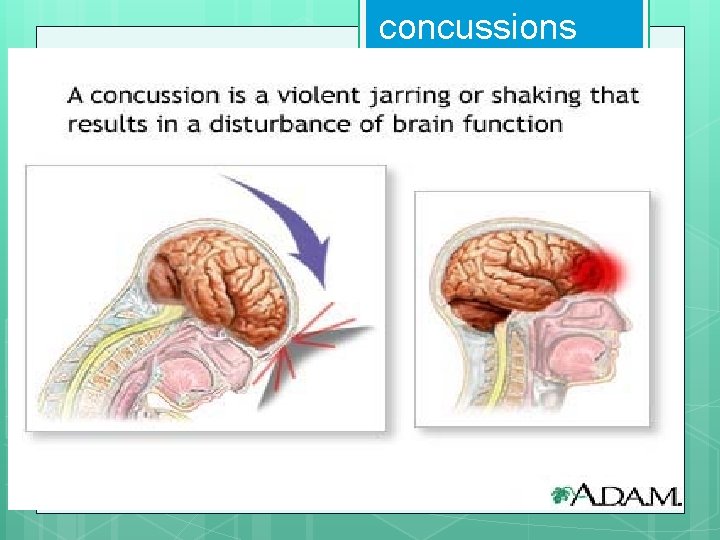 concussions

A concussion is a violent jarring or shaking that results in a disturbance of brain function

A.D.A.M.